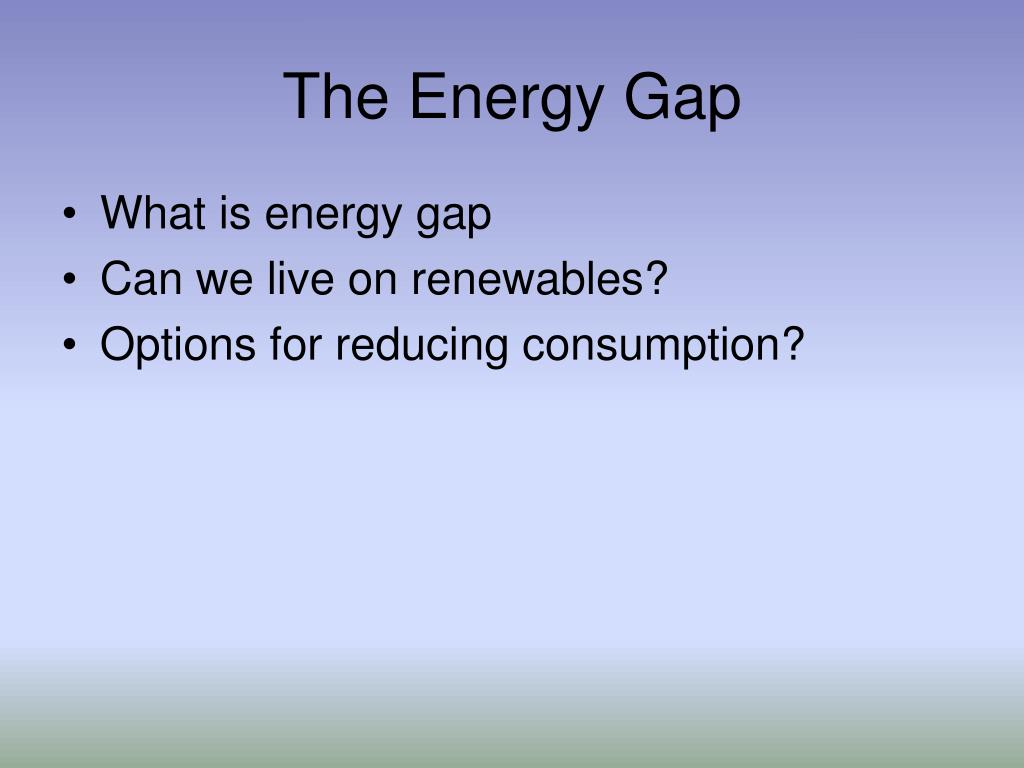 The Energy Gap

• What is energy gap
• Can we live on renewables?
• Options for reducing consumption?